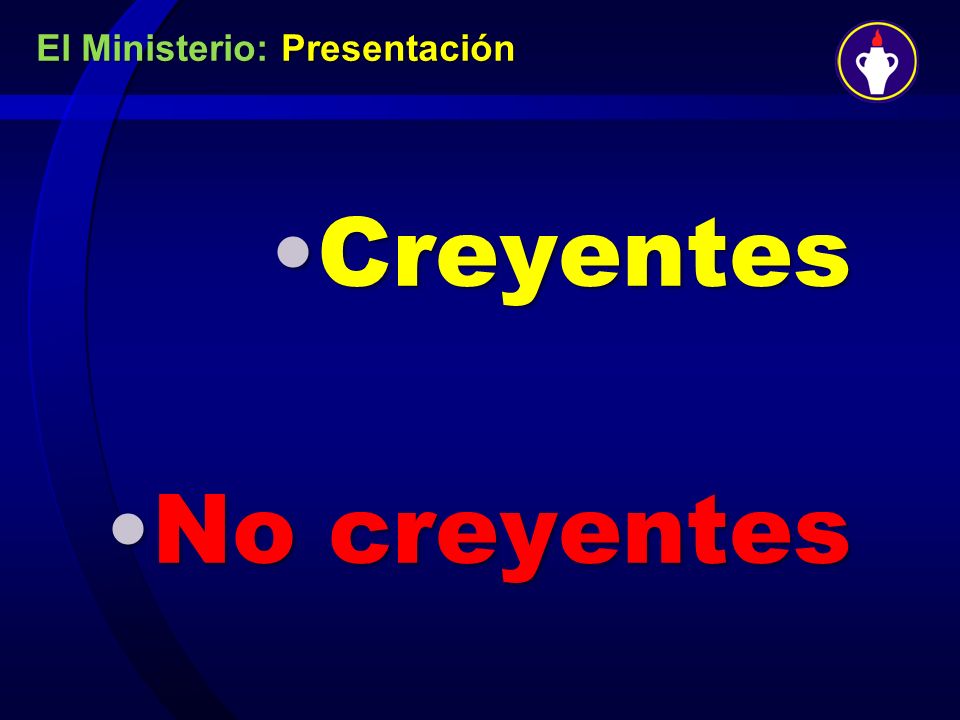 El Ministerio: Presentación

• Creyentes

• No creyentes